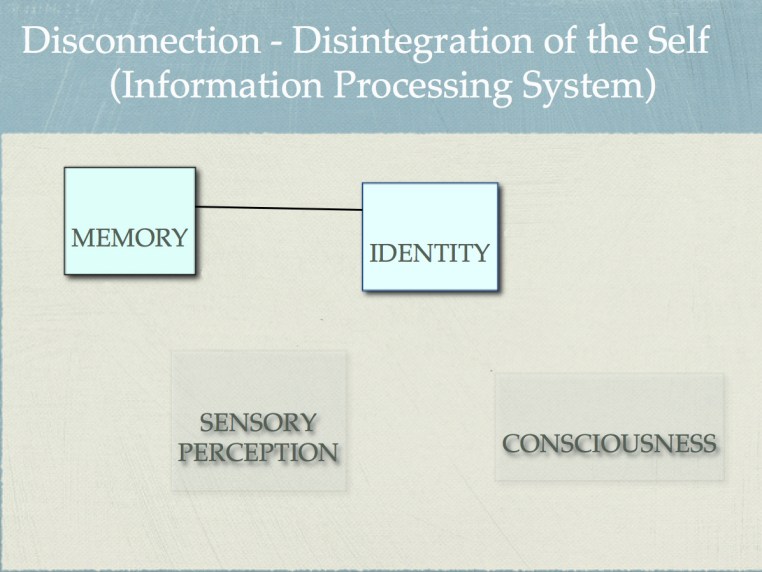 Disconnection - Disintegration of the Self
(Information Processing System)

MEMORY

IDENTITY

SENSORY PERCEPTION

CONSCIOUSNESS